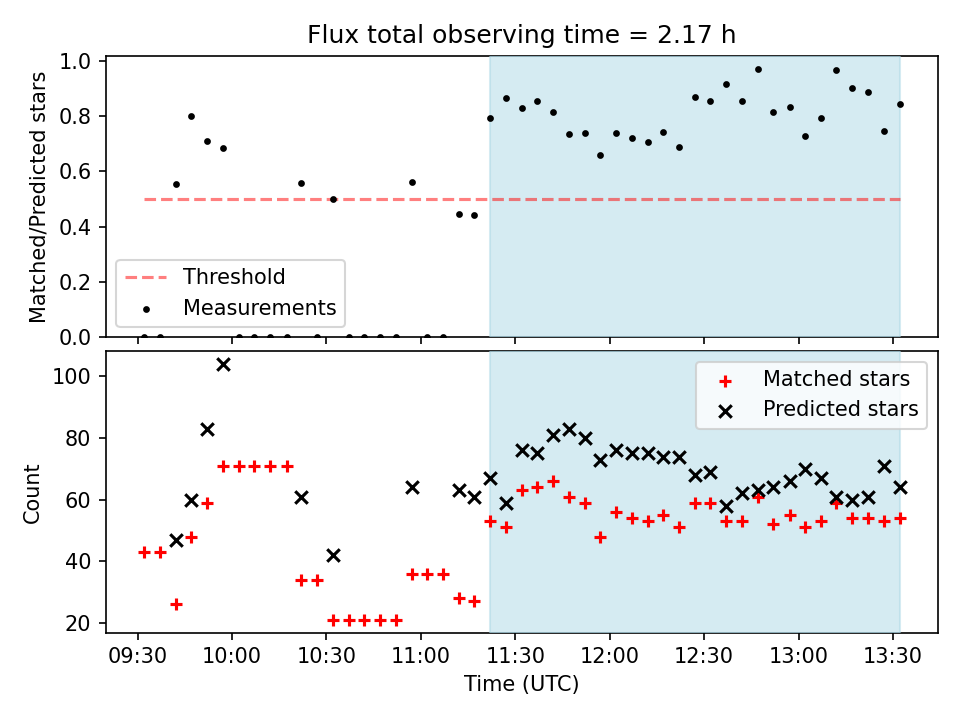 Flux total observing time = 2.17 h

Matched/Predicted stars

1.0
0.8
0.6
0.4
0.2
0.0

Threshold
Measurements

Count

100
80
60
40
20

Matched stars
Predicted stars

09:30
10:00
10:30
11:00
11:30
12:00
12:30
13:00
13:30

Time (UTC)